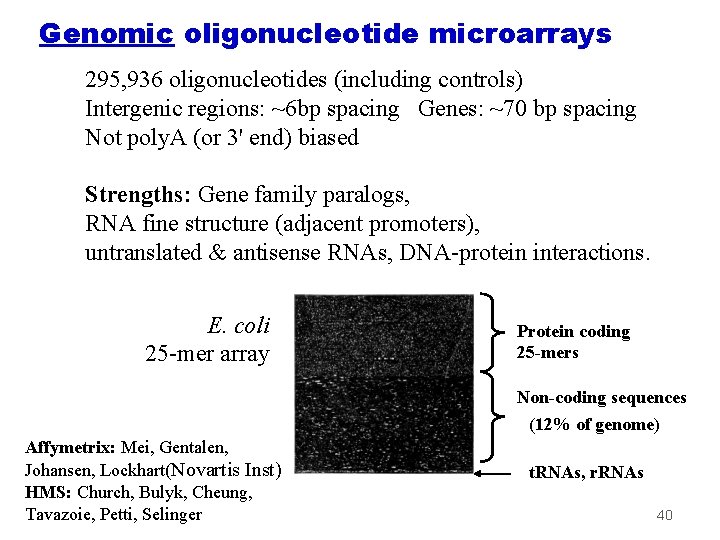 Genomic oligonucleotide microarrays

295,936 oligonucleotides (including controls)
Intergenic regions: ~6bp spacing   Genes: ~70 bp spacing
Not polyA (or 3' end) biased

Strengths: Gene family paralogs,
RNA fine structure (adjacent promoters),
untranslated & antisense RNAs, DNA-protein interactions.

E. coli
25-mer array

Protein coding
25-mers

Non-coding sequences
(12% of genome)

tRNAs, rRNAs

Affymetrix: Mei, Gentalen, Johansen, Lockhart(Novartis Inst)
HMS: Church, Bulyk, Cheung, Tavazoie, Petti, Selinger

40